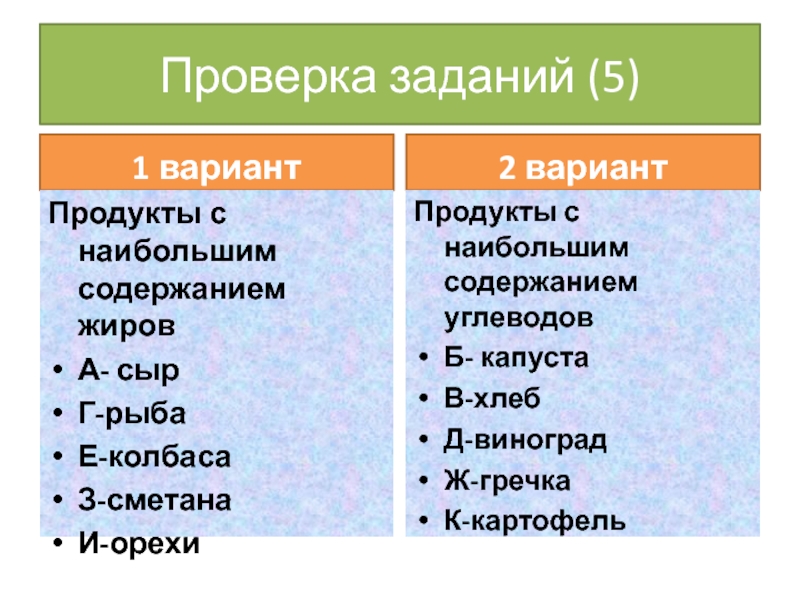 Проверка заданий (5)

1 вариант

Продукты с наибольшим содержанием жиров
• А- сыр
• Г-рыба
• Е-колбаса
• З-сметана
• И-орехи

2 вариант

Продукты с наибольшим содержанием углеводов
• Б- капуста
• В-хлеб
• Д-виноград
• Ж-гречка
• К-картофель